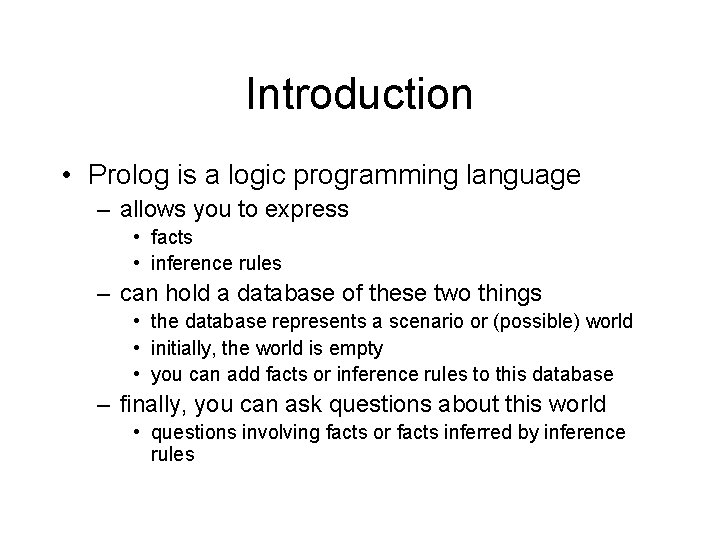 Introduction

• Prolog is a logic programming language
– allows you to express
• facts
• inference rules
– can hold a database of these two things
• the database represents a scenario or (possible) world
• initially, the world is empty
• you can add facts or inference rules to this database
– finally, you can ask questions about this world
• questions involving facts or facts inferred by inference rules